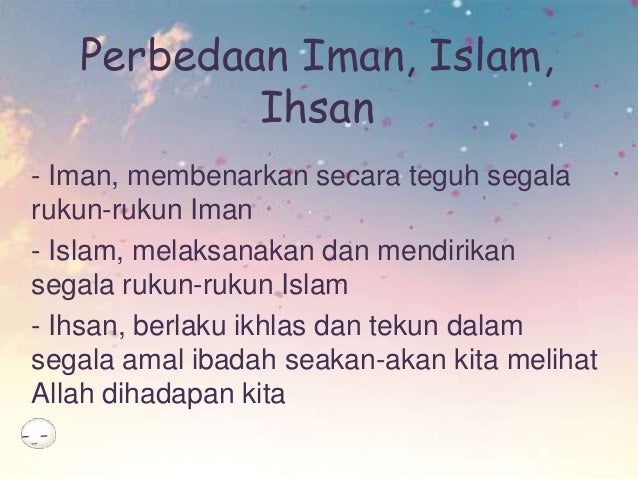 Perbedaan Iman, Islam, Ihsan

- Iman, membenarkan secara teguh segala rukun-rukun Iman

- Islam, melaksanakan dan mendirikan segala rukun-rukun Islam

- Ihsan, berlaku ikhlas dan tekun dalam segala amal ibadah seakan-akan kita melihat Allah dihadapan kita